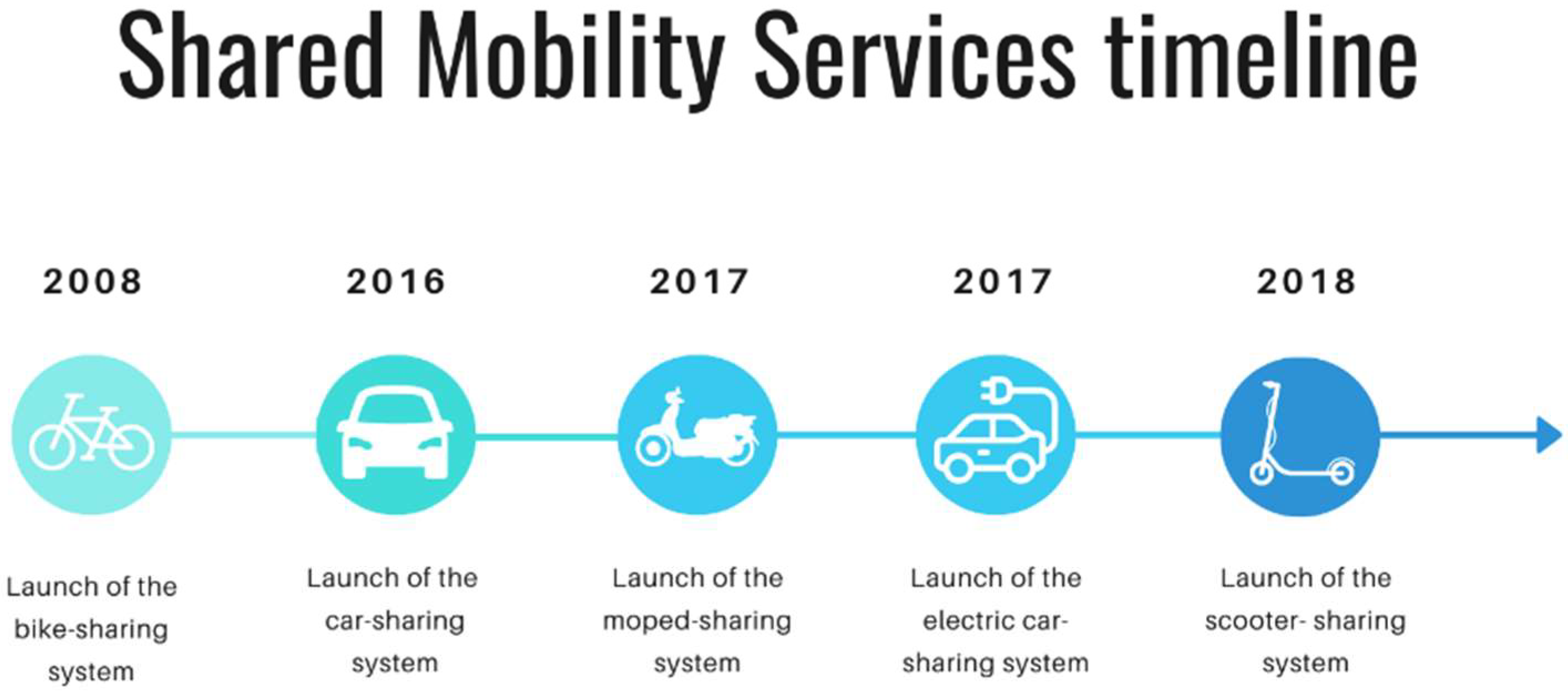 Shared Mobility Services timeline

2008

Launch of the bike-sharing system

2016

Launch of the car-sharing system

2017

Launch of the moped-sharing system

2017

Launch of the electric car-sharing system

2018

Launch of the scooter- sharing system